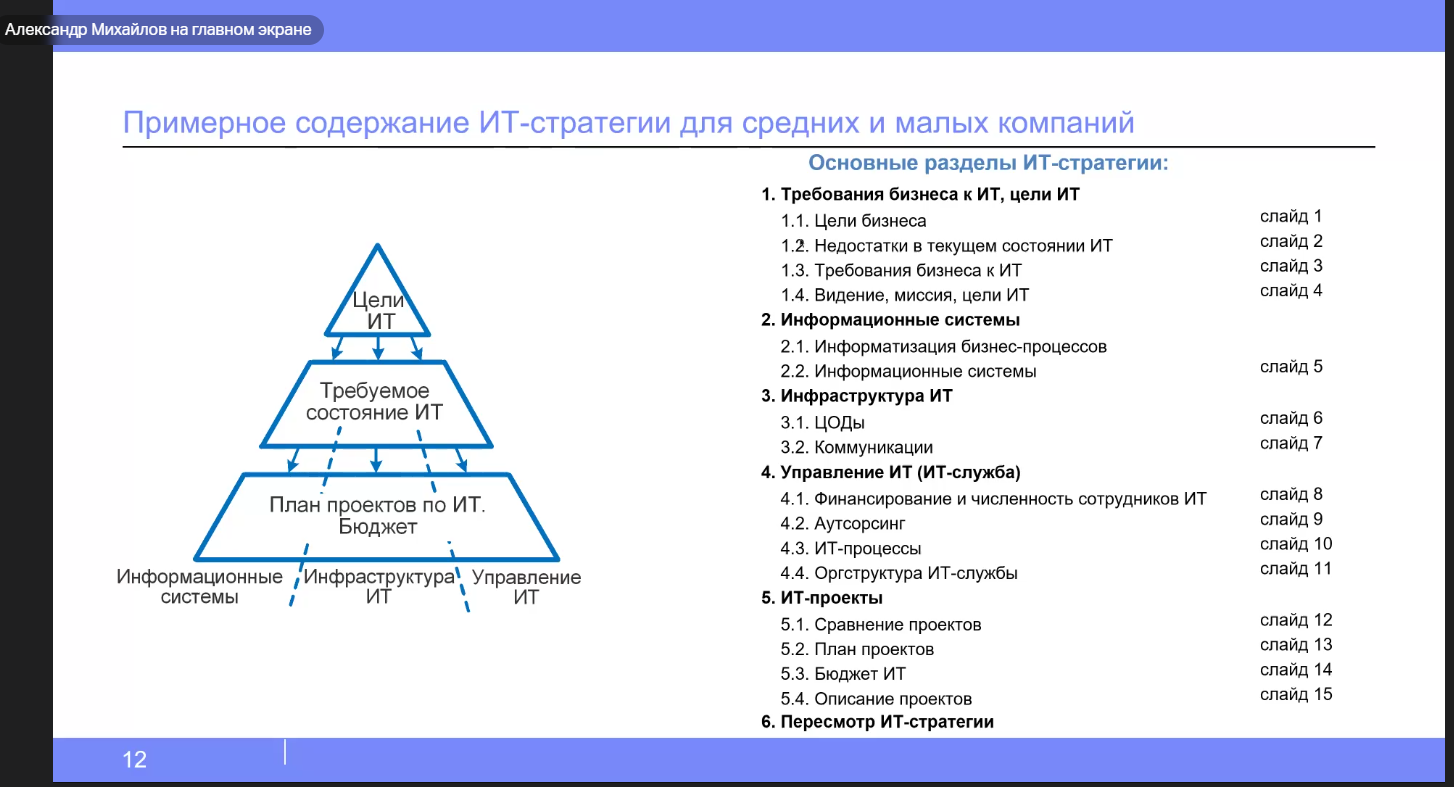 Александр Михайлов на главном экране

Примерное содержание ИТ-стратегии для средних и малых компаний

Цели ИТ

Требуемое состояние ИТ

План проектов по ИТ. Бюджет

Информационные системы

Инфраструктура ИТ

Управление ИТ

Основные разделы ИТ-стратегии:

1. Требования бизнеса к ИТ, цели ИТ
1.1. Цели бизнеса слайд 1
1.2. Недостатки в текущем состоянии ИТ слайд 2
1.3. Требования бизнеса к ИТ слайд 3
1.4. Видение, миссия, цели ИТ слайд 4
2. Информационные системы
2.1. Информатизация бизнес-процессов
2.2. Информационные системы слайд 5
3. Инфраструктура ИТ
3.1. ЦОДы слайд 6
3.2. Коммуникации слайд 7
4. Управление ИТ (ИТ-служба)
4.1. Финансирование и численность сотрудников ИТ слайд 8
4.2. Аутсорсинг слайд 9
4.3. ИТ-процессы слайд 10
4.4. Оргструктура ИТ-службы слайд 11
5. ИТ-проекты
5.1. Сравнение проектов слайд 12
5.2. План проектов слайд 13
5.3. Бюджет ИТ слайд 14
5.4. Описание проектов слайд 15
6. Пересмотр ИТ-стратегии

12